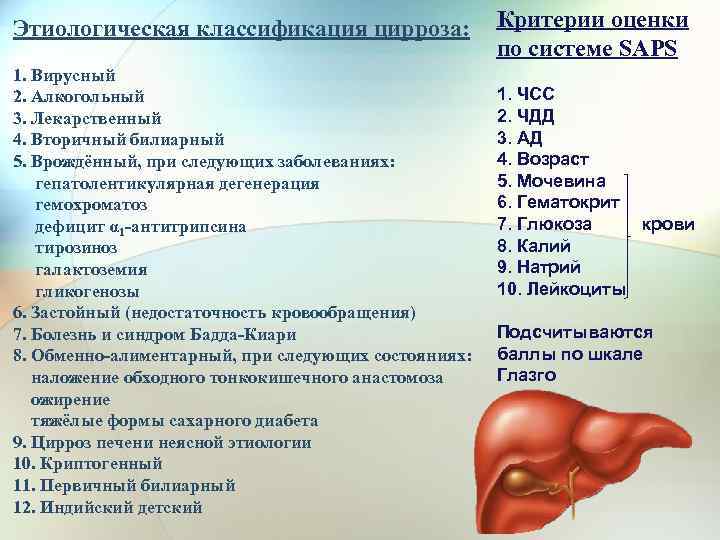 Этиологическая классификация цирроза:

1. Вирусный
2. Алкогольный
3. Лекарственный
4. Вторичный билиарный
5. Врождённый, при следующих заболеваниях:
гепатолентикулярная дегенерация
гемохроматоз
дефицит $\alpha_1$-антитрипсина
тирозиноз
галактоземия
гликогенозы
6. Застойный (недостаточность кровообращения)
7. Болезнь и синдром Бадда-Киари
8. Обменно-алиментарный, при следующих состояниях:
наложение обходного тонкокишечного анастомоза
ожирение
тяжёлые формы сахарного диабета
9. Цирроз печени неясной этиологии
10. Криптогенный
11. Первичный билиарный
12. Индийский детский

Критерии оценки по системе SAPS

1. ЧСС
2. ЧДД
3. АД
4. Возраст
5. Мочевина
6. Гематокрит
7. Глюкоза
8. Калий
9. Натрий
10. Лейкоциты
крови

Подсчитываются баллы по шкале Глазго